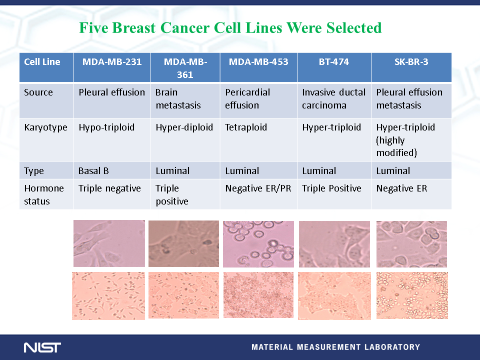 Five Breast Cancer Cell Lines Were Selected

| Cell Line | MDA-MB-231 | MDA-MB-361 | MDA-MB-453 | BT-474 | SK-BR-3 |
|---|---|---|---|---|---|
| Source | Pleural effusion | Brain metastasis | Pericardial effusion | Invasive ductal carcinoma | Pleural effusion metastasis |
| Karyotype | Hypo-triploid | Hyper-diploid | Tetraploid | Hyper-triploid | Hyper-triploid (highly modified) |
| Type | Basal B | Luminal | Luminal | Luminal | Luminal |
| Hormone status | Triple negative | Triple positive | Negative ER/PR | Triple Positive | Negative ER |

NIST

MATERIAL MEASUREMENT LABORATORY